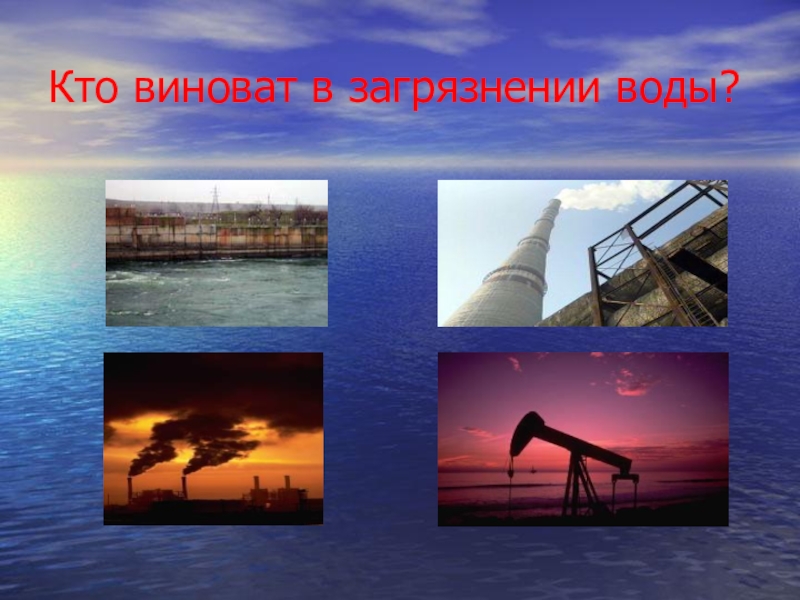 Кто виноват в загрязнении воды?